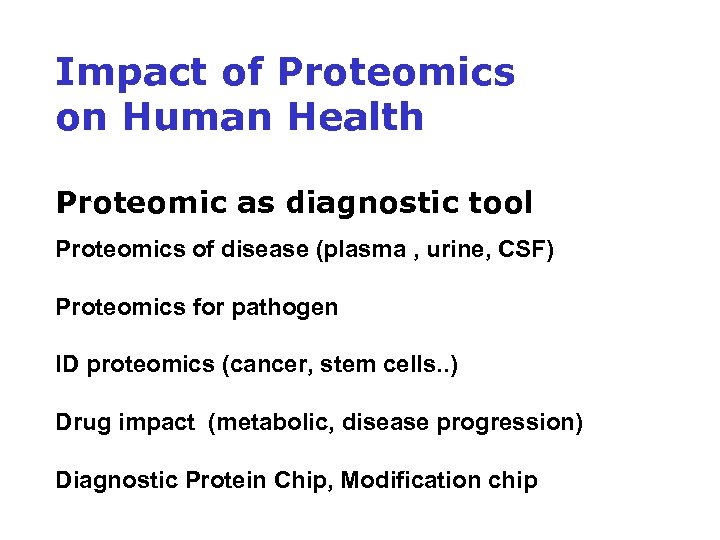 Impact of Proteomics on Human Health

Proteomic as diagnostic tool

Proteomics of disease (plasma , urine, CSF)

Proteomics for pathogen

ID proteomics (cancer, stem cells..)

Drug impact (metabolic, disease progression)

Diagnostic Protein Chip, Modification chip